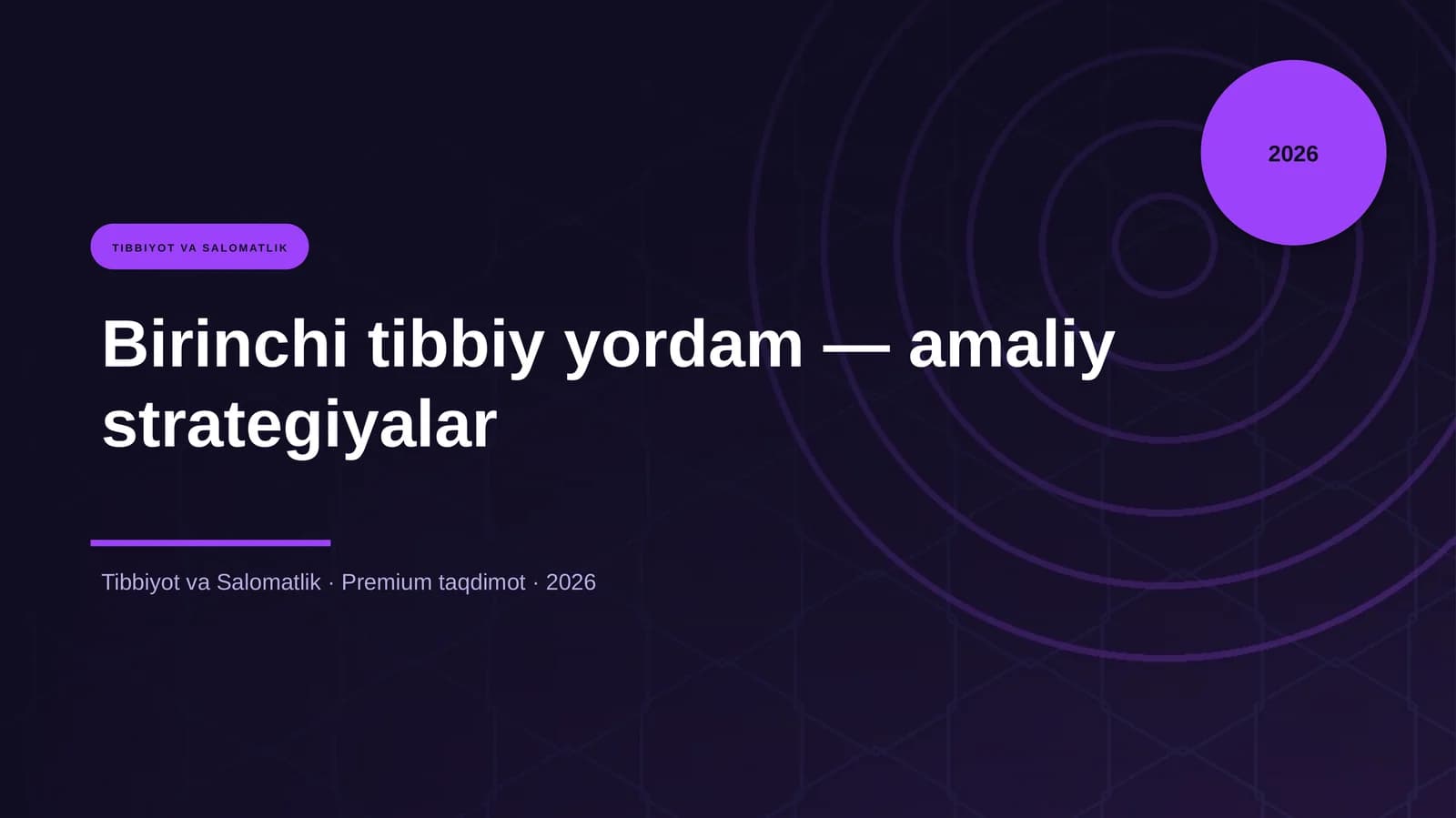 2026

TIBBIYOT VA SALOMATLIK

Birinchi tibbiy yordam — amaliy strategiyalar

Tibbiyot va Salomatlik · Premium taqdimot · 2026